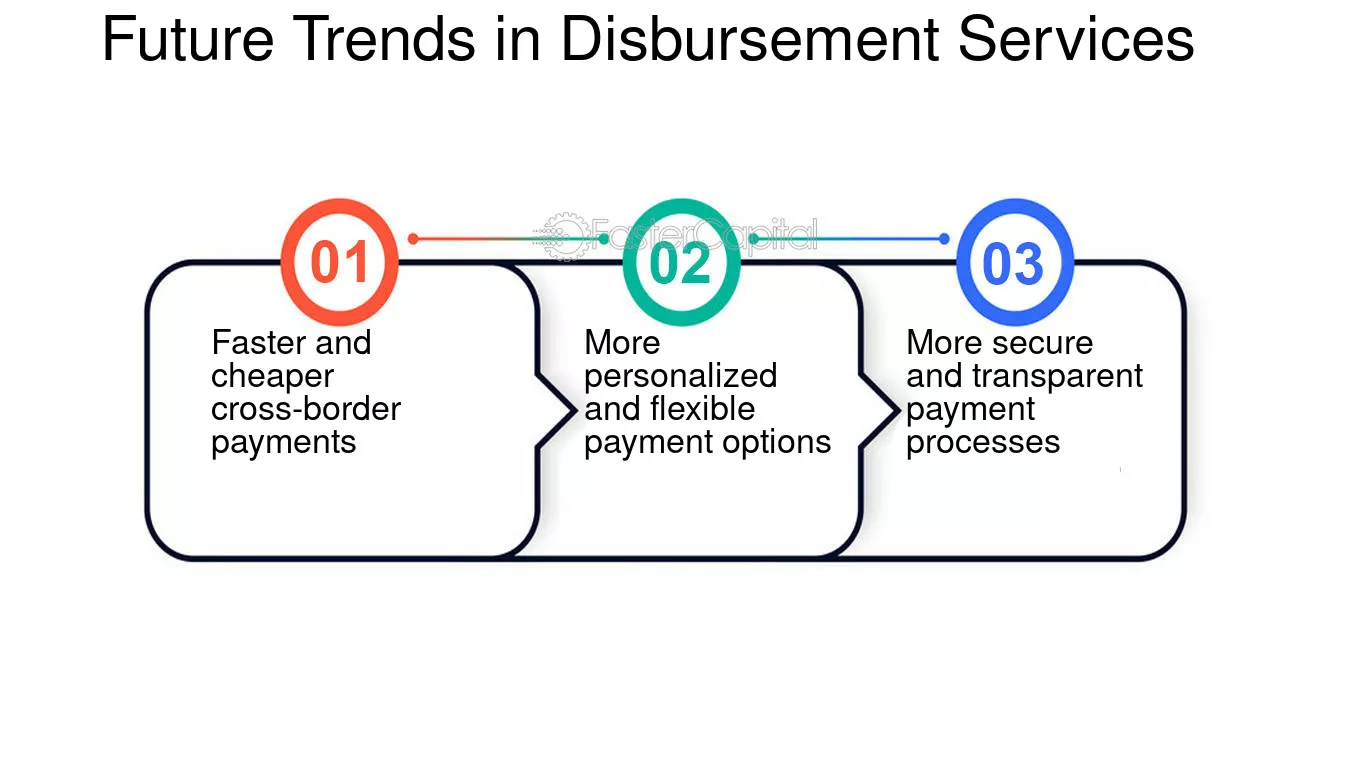 Future Trends in Disbursement Services

FasterCapital

01

Faster and cheaper cross-border payments

02

More personalized and flexible payment options

03

More secure and transparent payment processes